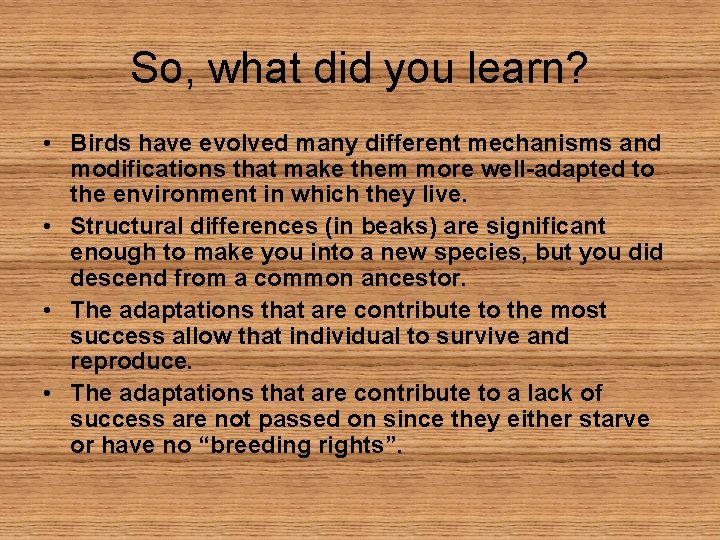 So, what did you learn?

• Birds have evolved many different mechanisms and modifications that make them more well-adapted to the environment in which they live.

• Structural differences (in beaks) are significant enough to make you into a new species, but you did descend from a common ancestor.

• The adaptations that are contribute to the most success allow that individual to survive and reproduce.

• The adaptations that are contribute to a lack of success are not passed on since they either starve or have no “breeding rights”.